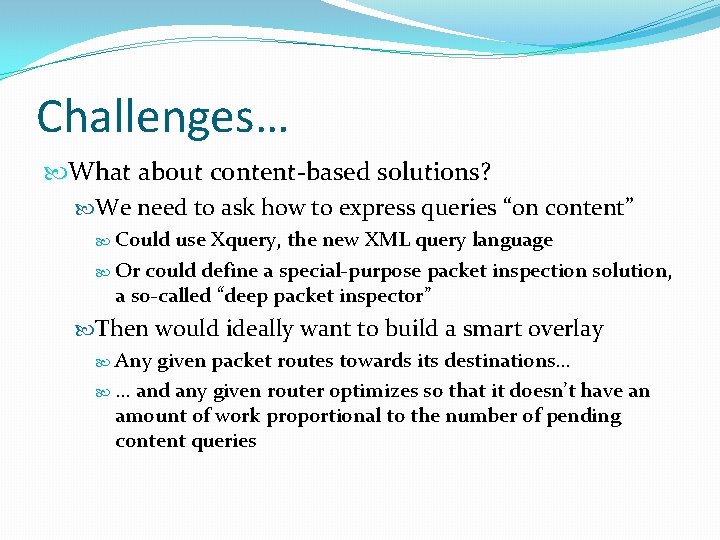 Challenges…

What about content-based solutions?

We need to ask how to express queries “on content”

Could use Xquery, the new XML query language

Or could define a special-purpose packet inspection solution, a so-called “deep packet inspector”

Then would ideally want to build a smart overlay

Any given packet routes towards its destinations…

… and any given router optimizes so that it doesn’t have an amount of work proportional to the number of pending content queries